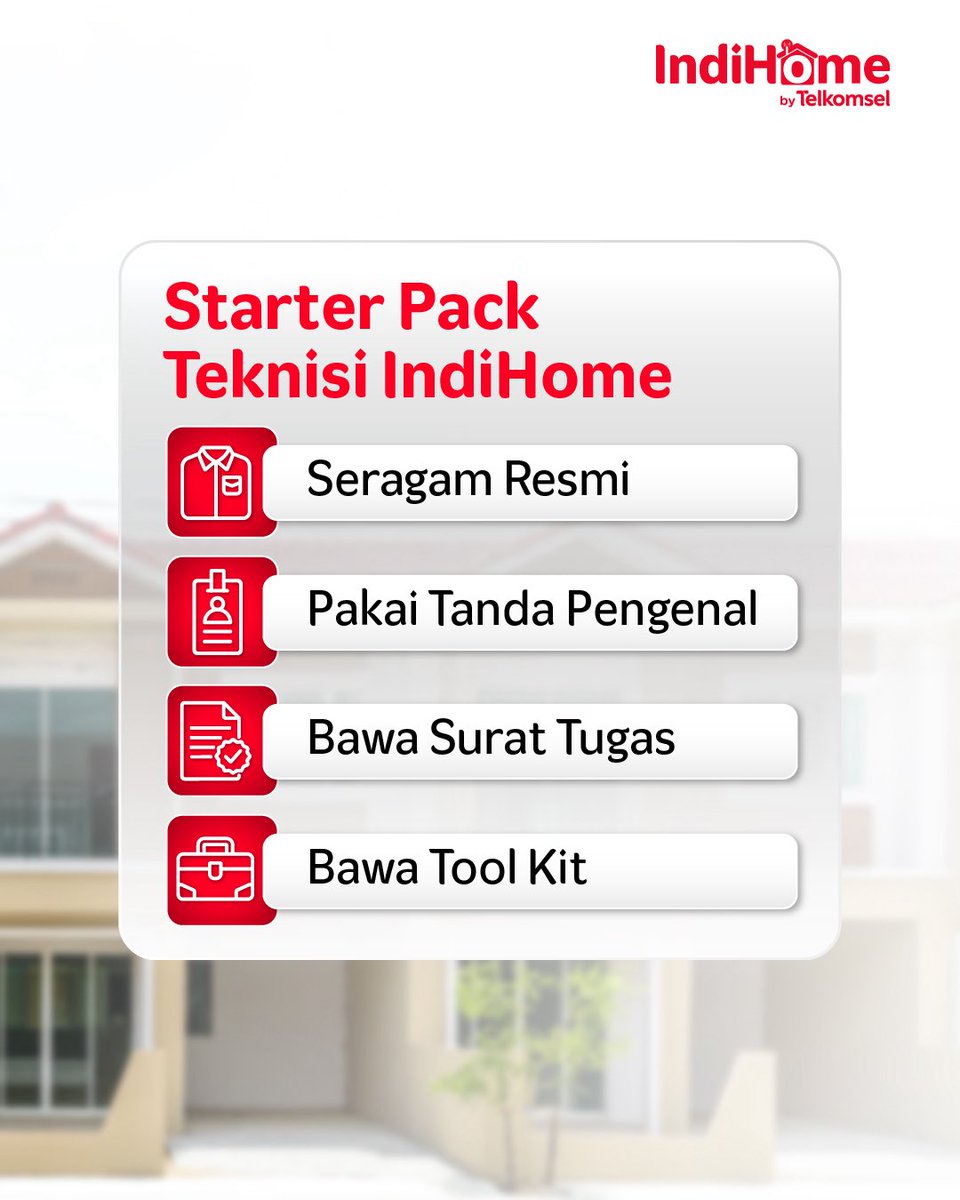 IndiHome
by Telkomsel

Starter Pack
Teknisi IndiHome

Seragam Resmi

Pakai Tanda Pengenal

Bawa Surat Tugas

Bawa Tool Kit